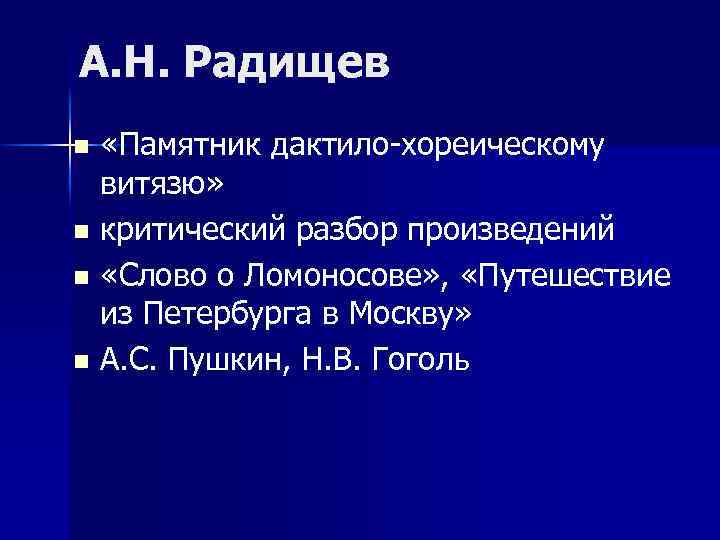 А.Н. Радищев

- «Памятник дактило-хореическому витязю»
- критический разбор произведений
- «Слово о Ломоносове», «Путешествие из Петербурга в Москву»
- А.С. Пушкин, Н.В. Гоголь